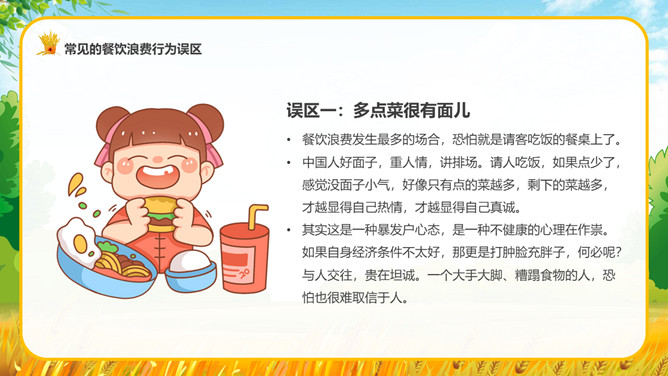 常见的餐饮浪费行为误区

误区一：多点菜很有面儿

• 餐饮浪费发生最多的场合，恐怕就是请客吃饭的餐桌上了。
• 中国人好面子，重人情，讲排场。请人吃饭，如果点少了，感觉没面子小气，好像只有点的菜越多，剩下的菜越多，才越显得自己热情，才越显得自己真诚。
• 其实这是一种暴发户心态，是一种不健康的心理在作祟。如果自身经济条件不太好，那更是打肿脸充胖子，何必呢？与人交往，贵在坦诚。一个大手大脚、糟蹋食物的人，恐怕也很难取信于人。